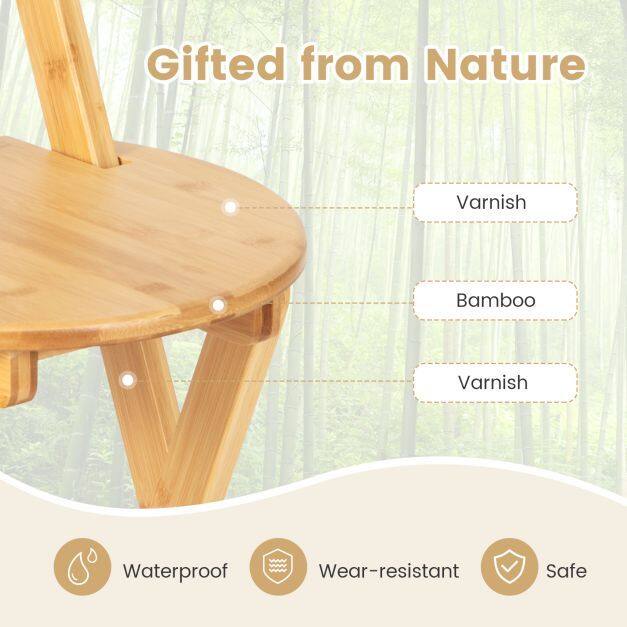 Gifted from Nature

Varnish

Bamboo

Varnish

Waterproof

Wear-resistant

Safe